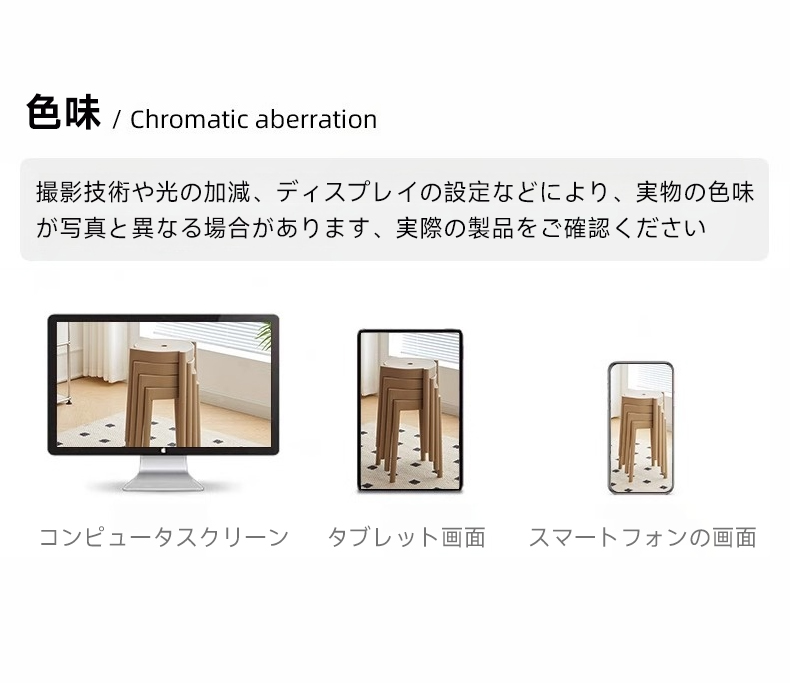 色味 / Chromatic aberration

撮影技術や光の加減、ディスプレイの設定などにより、実物の色味が写真と異なる場合があります、実際の製品をご確認ください

コンピュータスクリーン　タブレット画面　スマートフォンの画面